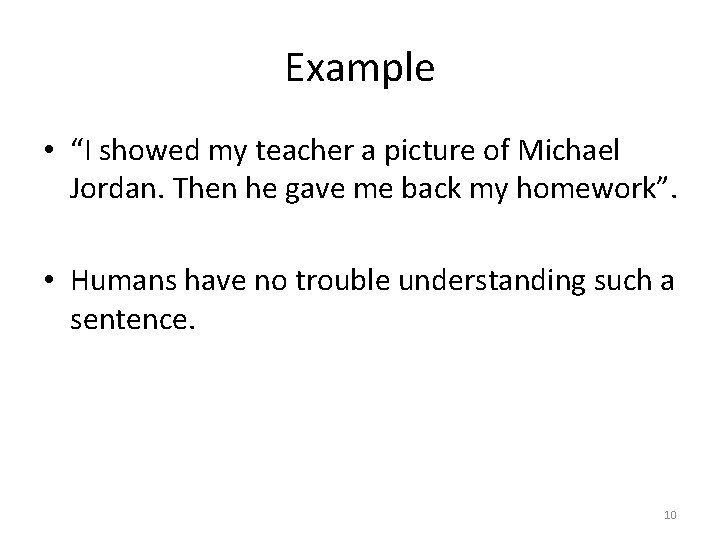 Example

• “I showed my teacher a picture of Michael Jordan. Then he gave me back my homework”.

• Humans have no trouble understanding such a sentence.

10